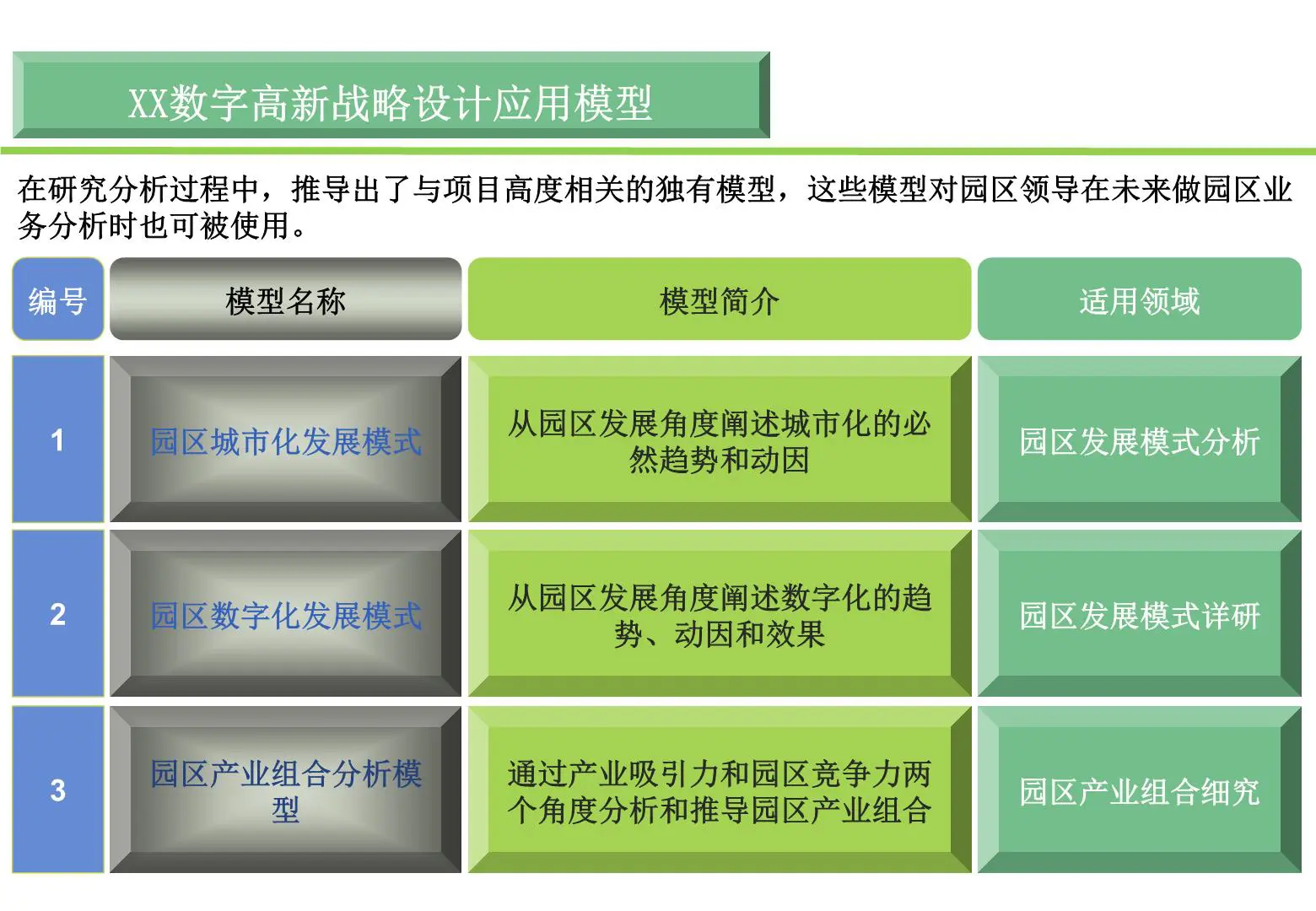 XX数字高新战略设计应用模型

在研究分析过程中，推导出了与项目高度相关的独有模型，这些模型对园区领导在未来做园区业务分析时也可被使用。

| 编号 | 模型名称 | 模型简介 | 适用领域 |
|---|---|---|---|
| 1 | 园区城市化发展模式 | 从园区发展角度阐述城市化的必然趋势和动因 | 园区发展模式分析 |
| 2 | 园区数字化发展模式 | 从园区发展角度阐述数字化的趋势、动因和效果 | 园区发展模式详研 |
| 3 | 园区产业组合分析模型 | 通过产业吸引力和园区竞争力两个角度分析和推导园区产业组合 | 园区产业组合细究 |